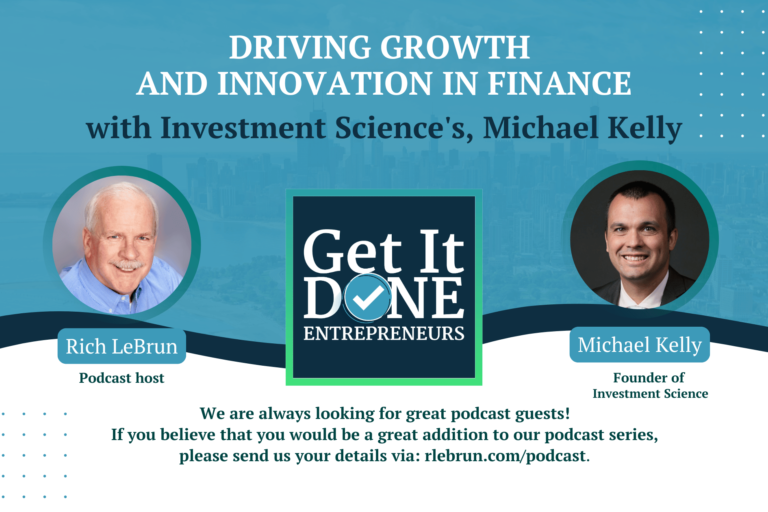 DRIVING GROWTH AND INNOVATION IN FINANCE
with Investment Science's, Michael Kelly

Get It DONE ENTREPRENEURS

Rich LeBrun
Podcast host

Michael Kelly
Founder of Investment Science

We are always looking for great podcast guests!
If you believe that you would be a great addition to our podcast series, please send us your details via: rlebrun.com/podcast.